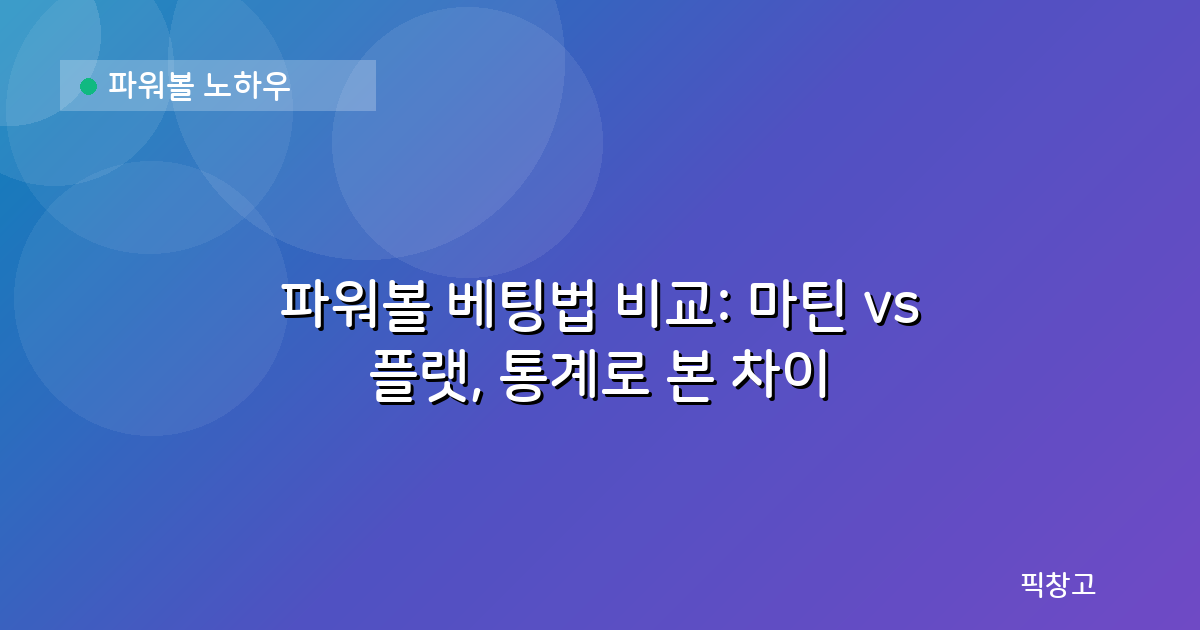 파워볼 노하우

파워볼 베팅법 비교: 마틴 vs 플랫, 통계로 본 차이

픽창고